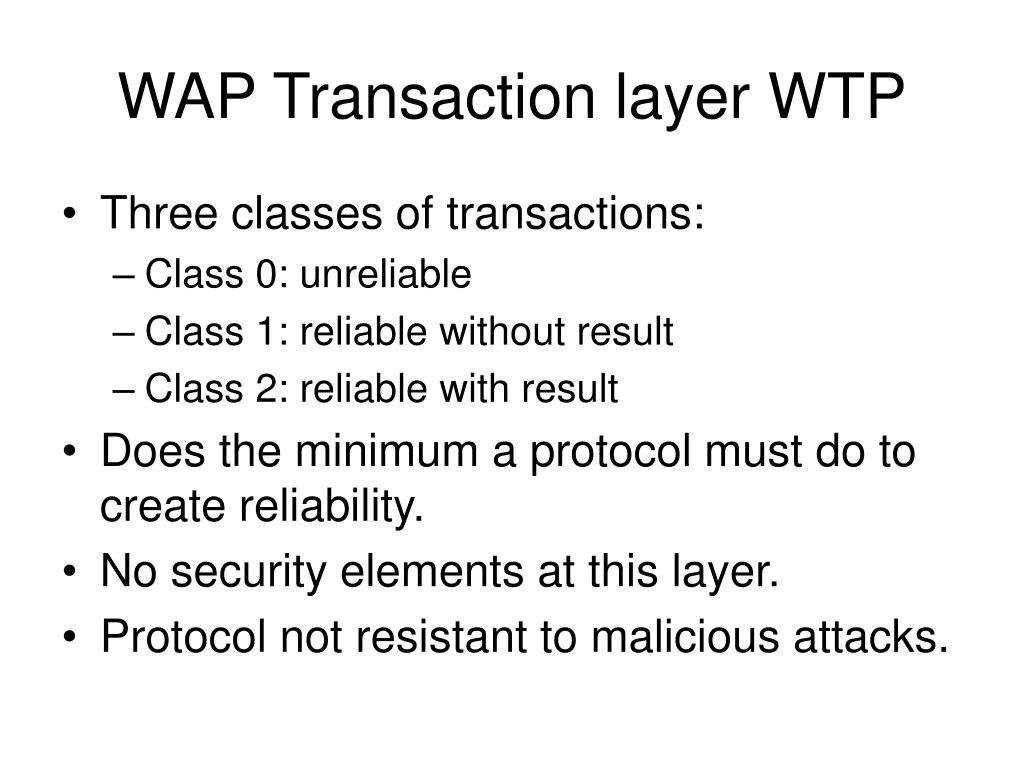 WAP Transaction layer WTP

• Three classes of transactions:
– Class 0: unreliable
– Class 1: reliable without result
– Class 2: reliable with result
• Does the minimum a protocol must do to create reliability.
• No security elements at this layer.
• Protocol not resistant to malicious attacks.